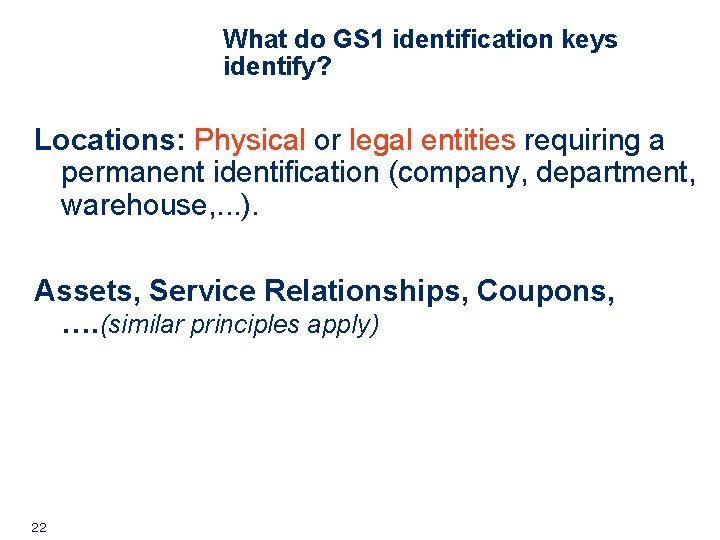 What do GS1 identification keys identify?

Locations: Physical or legal entities requiring a permanent identification (company, department, warehouse,...).

Assets, Service Relationships, Coupons, ….(similar principles apply)

22